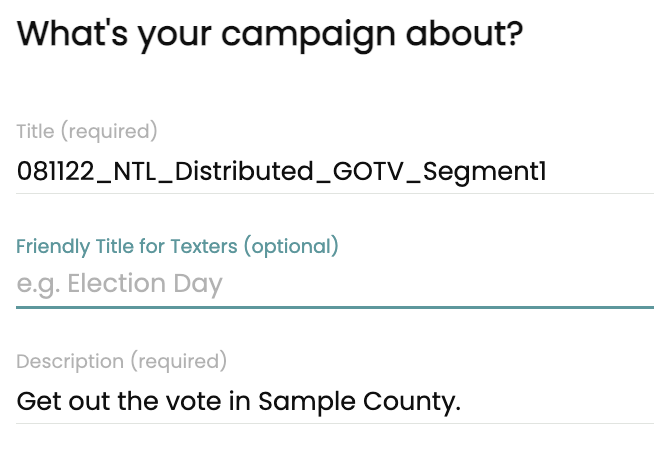 What's your campaign about?

Title (required)
081122_NTL_Distributed_GOTV_Segment1

Friendly Title for Texters (optional)
e.g. Election Day

Description (required)
Get out the vote in Sample County.